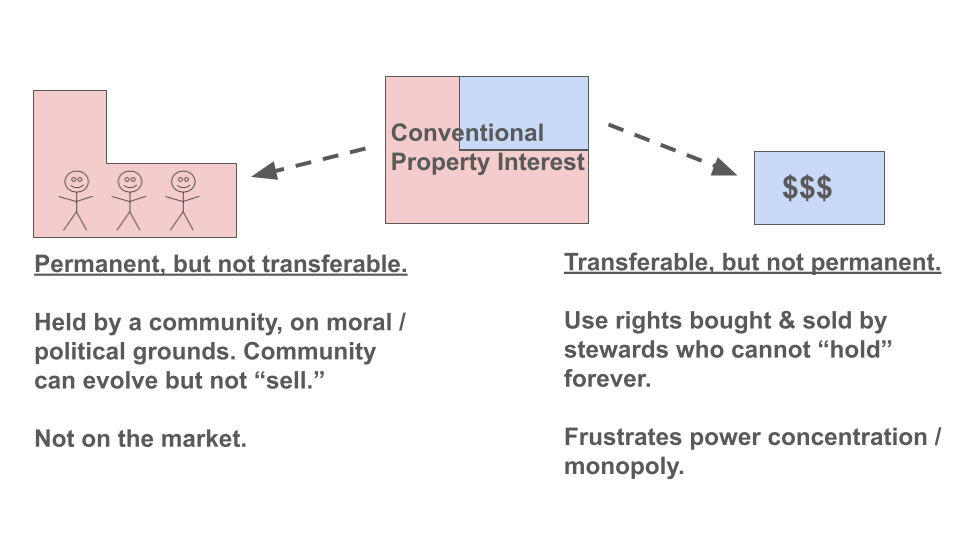 Conventional Property Interest

$$$

Permanent, but not transferable.

Held by a community, on moral / political grounds. Community can evolve but not “sell.”

Not on the market.

Transferable, but not permanent.

Use rights bought & sold by stewards who cannot “hold” forever.

Frustrates power concentration / monopoly.